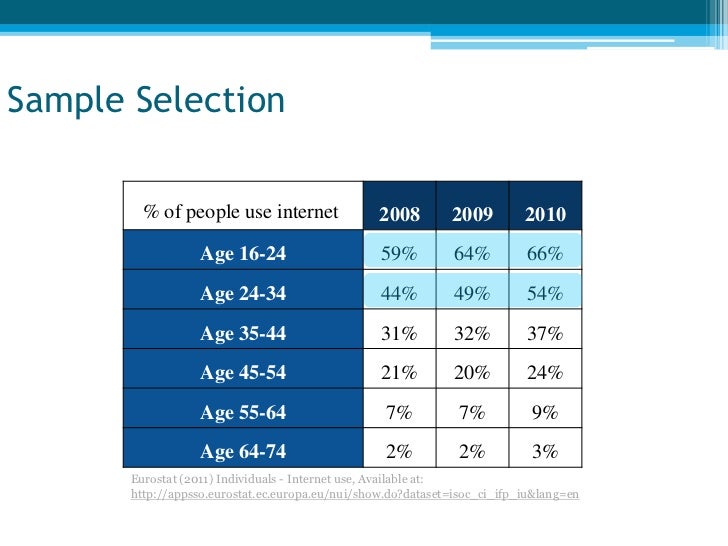 Sample Selection

| % of people use internet | 2008 | 2009 | 2010 |
|---|---|---|---|
| Age 16-24 | 59% | 64% | 66% |
| Age 24-34 | 44% | 49% | 54% |
| Age 35-44 | 31% | 32% | 37% |
| Age 45-54 | 21% | 20% | 24% |
| Age 55-64 | 7% | 7% | 9% |
| Age 64-74 | 2% | 2% | 3% |

Eurostat (2011) Individuals - Internet use, Available at: http://appsso.eurostat.ec.europa.eu/nui/show.do?dataset=isoc_ci_ifp_iu&lang=en